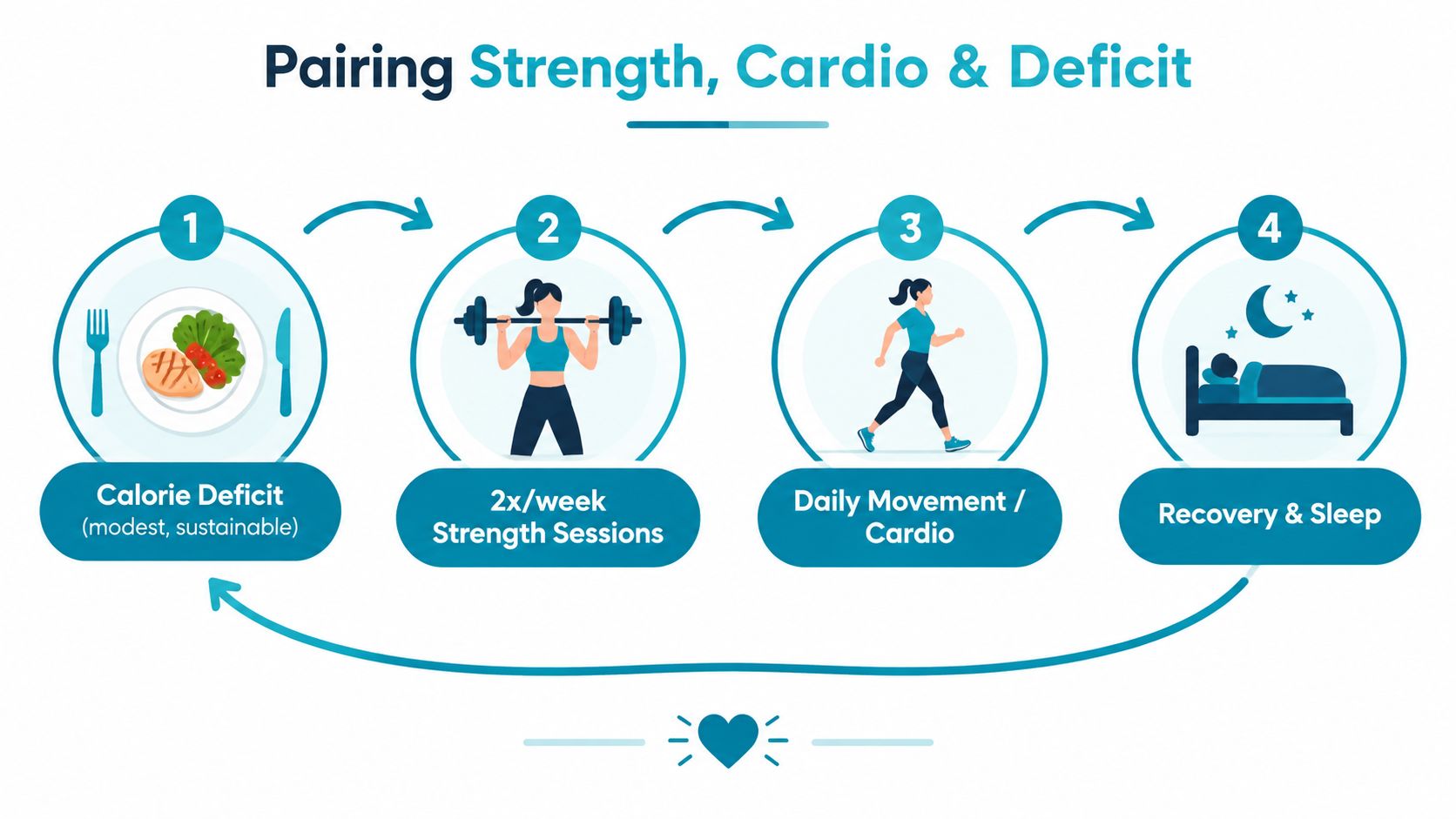 Pairing Strength, Cardio & Deficit

1

Calorie Deficit
(modest, sustainable)

2

2x/week
Strength Sessions

3

Daily Movement / Cardio

4

Recovery & Sleep